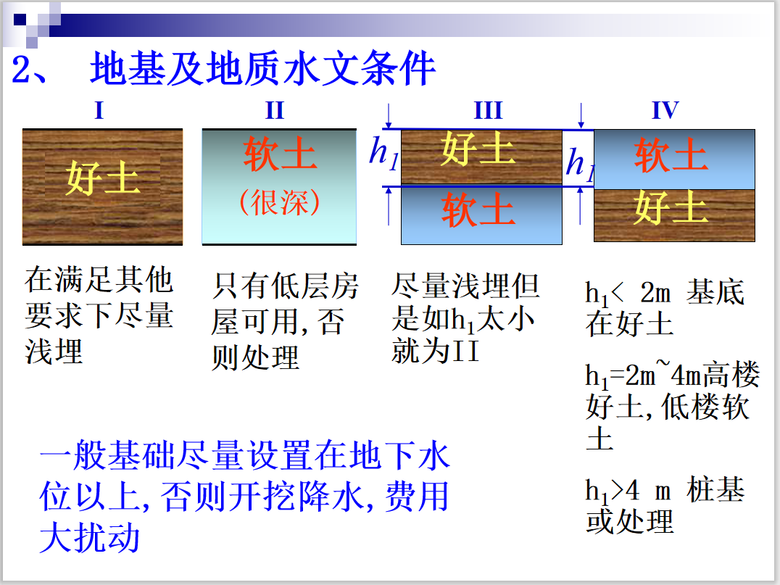 2、 地基及地质水文条件

I

好土

在满足其他要求下尽量浅埋

II

软土
(很深)

只有低层房屋可用,否则处理

III

$h_1$

好土

软土

尽量浅埋但是如$h_1$太小就为II

IV

$h_1$

软土

好土

$h_1$< 2m 基底在好土

$h_1$=2m~4m高楼好土,低楼软土

$h_1$>4 m 桩基或处理

一般基础尽量设置在地下水位以上,否则开挖降水,费用大扰动